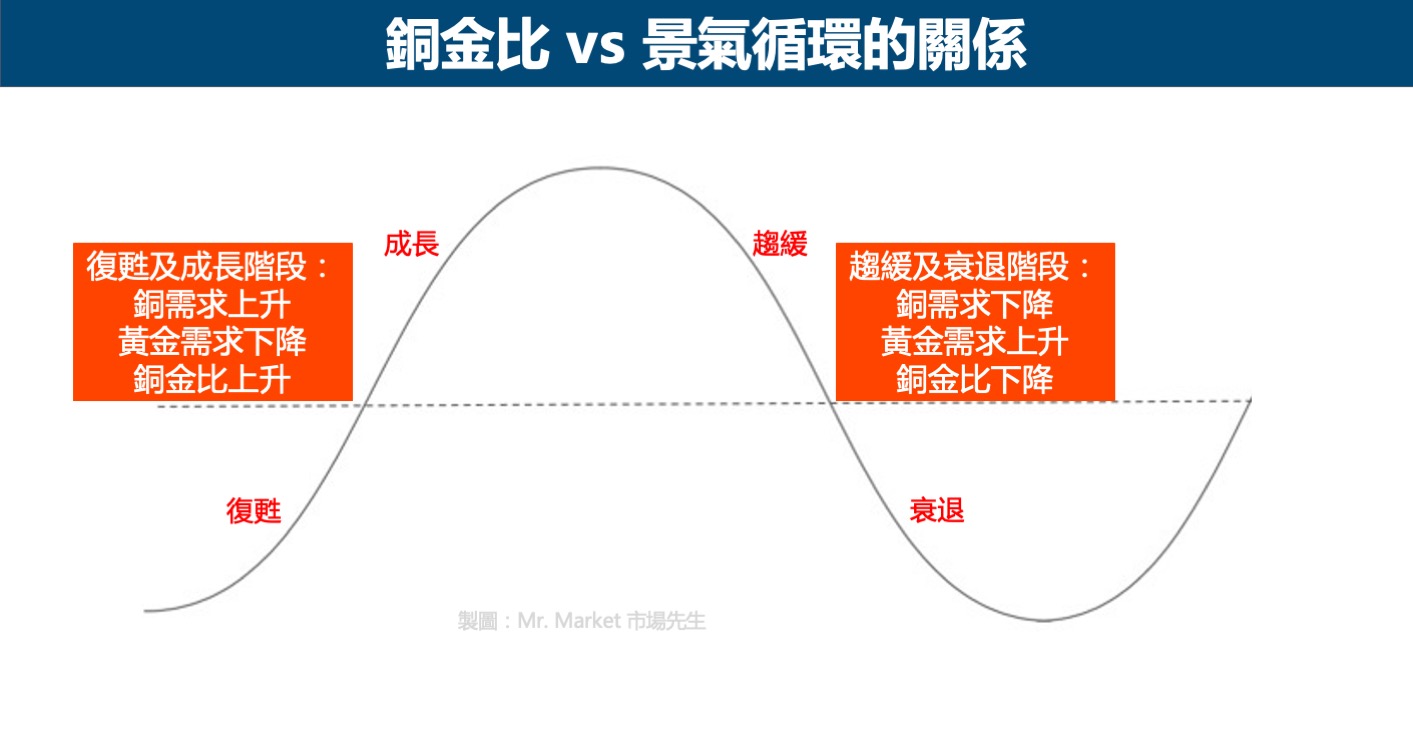 銅金比 vs 景氣循環的關係

復甦及成長階段：
銅需求上升
黃金需求下降
銅金比上升

成長

趨緩

趨緩及衰退階段：
銅需求下降
黃金需求上升
銅金比下降

復甦

衰退

製圖：Mr. Market 市場先生